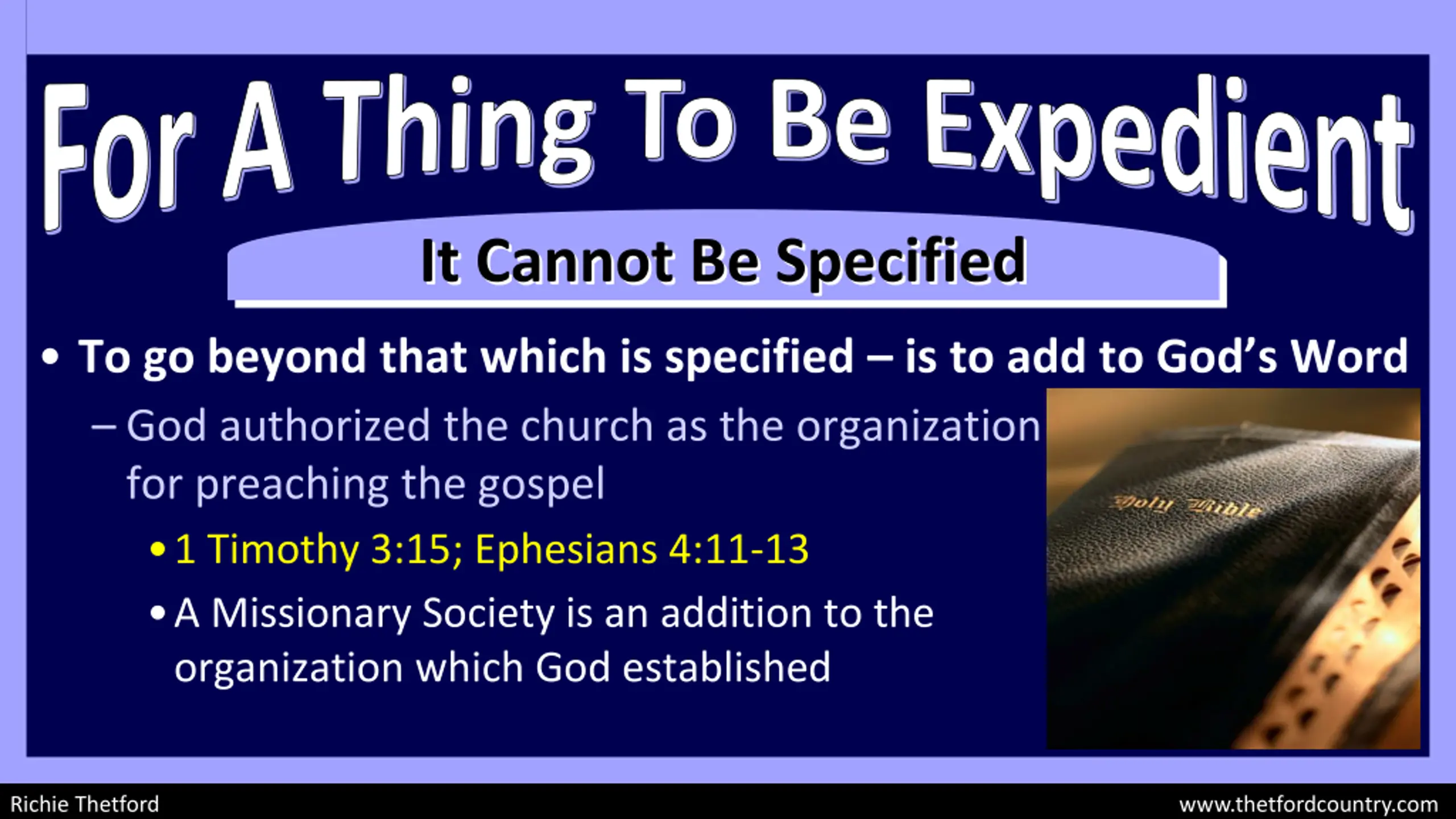 For A Thing To Be Expedient

It Cannot Be Specified

• To go beyond that which is specified – is to add to God's Word

– God authorized the church as the organization for preaching the gospel

• 1 Timothy 3:15; Ephesians 4:11-13

• A Missionary Society is an addition to the organization which God established

Holy Bible

Richie Thetford

www.thetfordcountry.com